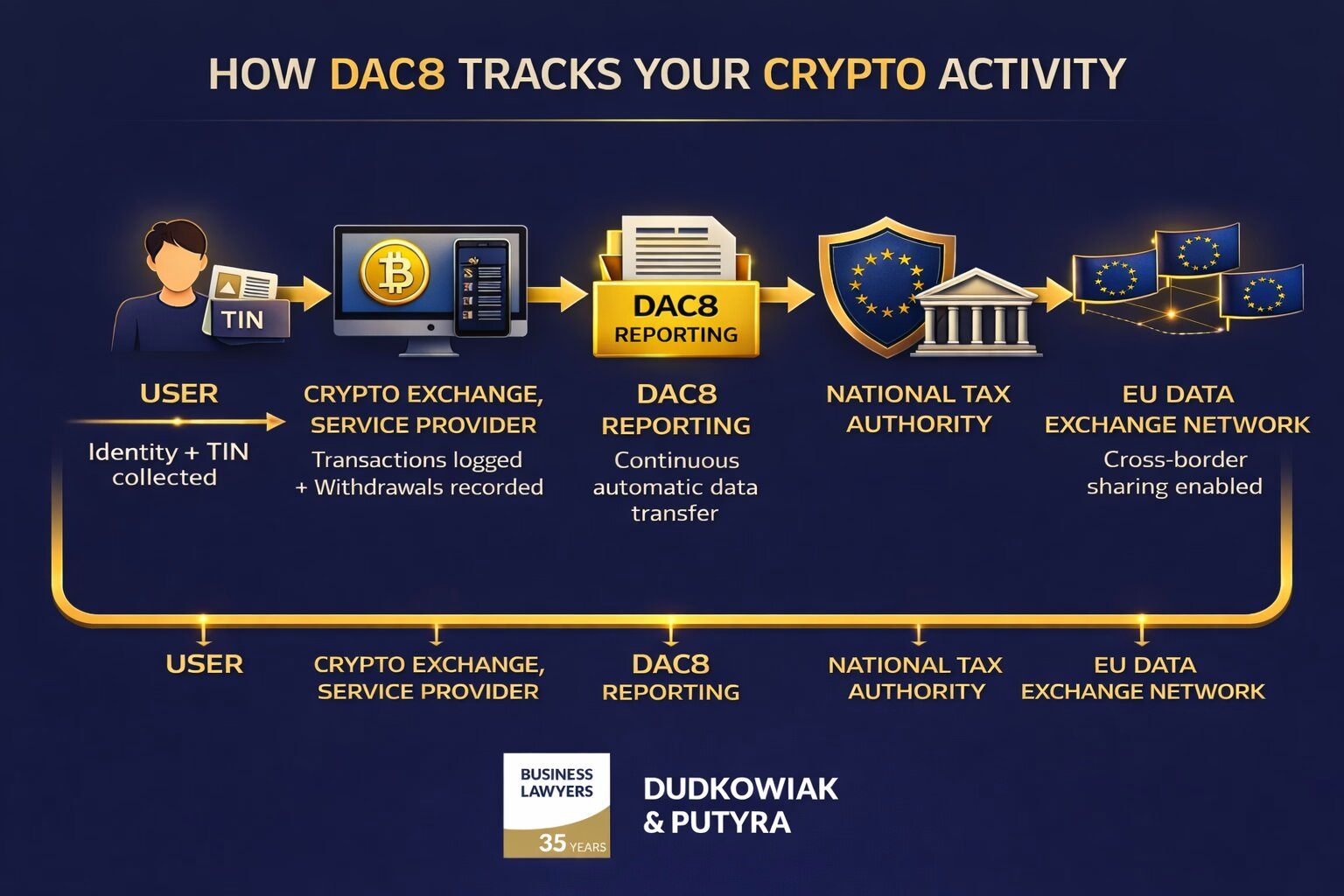 HOW DAC8 TRACKS YOUR CRYPTO ACTIVITY

TIN

DAC8
REPORTING

USER
Identity + TIN collected

CRYPTO EXCHANGE, SERVICE PROVIDER
Transactions logged + Withdrawals recorded

DAC8 REPORTING
Continuous automatic data transfer

NATIONAL TAX AUTHORITY

EU DATA EXCHANGE NETWORK
Cross-border sharing enabled

USER

CRYPTO EXCHANGE, SERVICE PROVIDER

DAC8 REPORTING

NATIONAL TAX AUTHORITY

EU DATA EXCHANGE NETWORK

BUSINESS LAWYERS
35 YEARS

DUDKOWIAK & PUTYRA